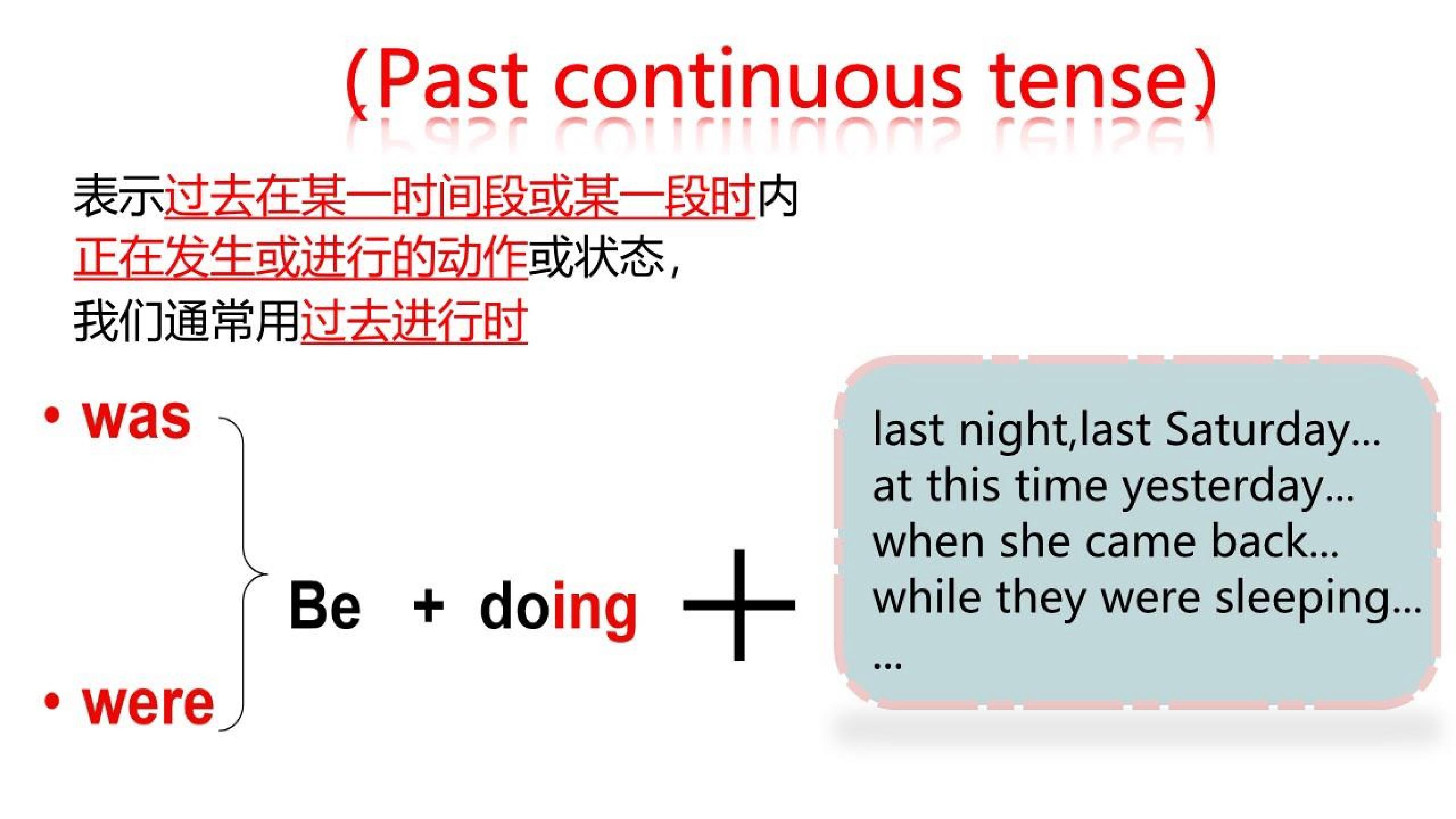 (Past continuous tense)

表示过去在某一时间段或某一段时内正在发生或进行的动作或状态，我们通常用过去进行时

• was
• were

Be + doing +

last night,last Saturday...
at this time yesterday...
when she came back...
while they were sleeping...
...